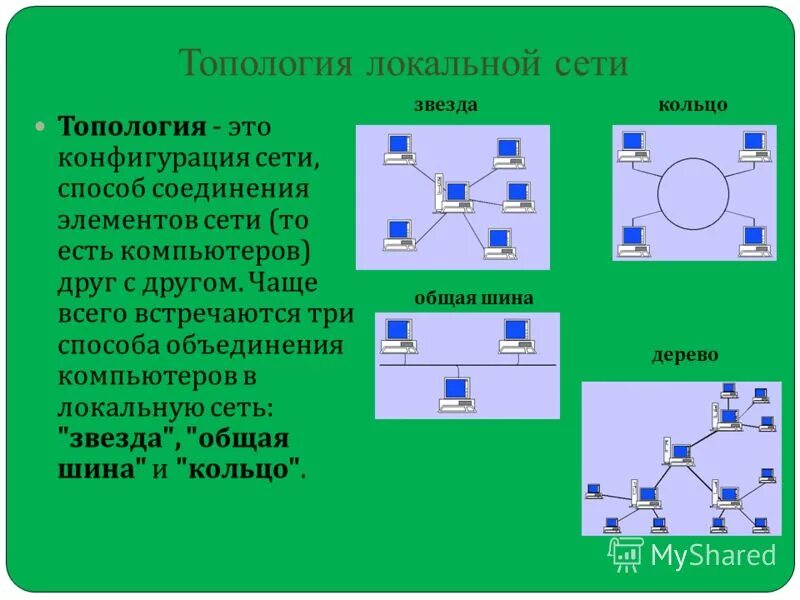 Топология локальной сети

Топология - это конфигурация сети, способ соединения элементов сети (то есть компьютеров) друг с другом. Чаще всего встречаются три способа объединения компьютеров в локальную сеть: "звезда", "общая шина" и "кольцо".

звезда

кольцо

общая шина

дерево

MyShared